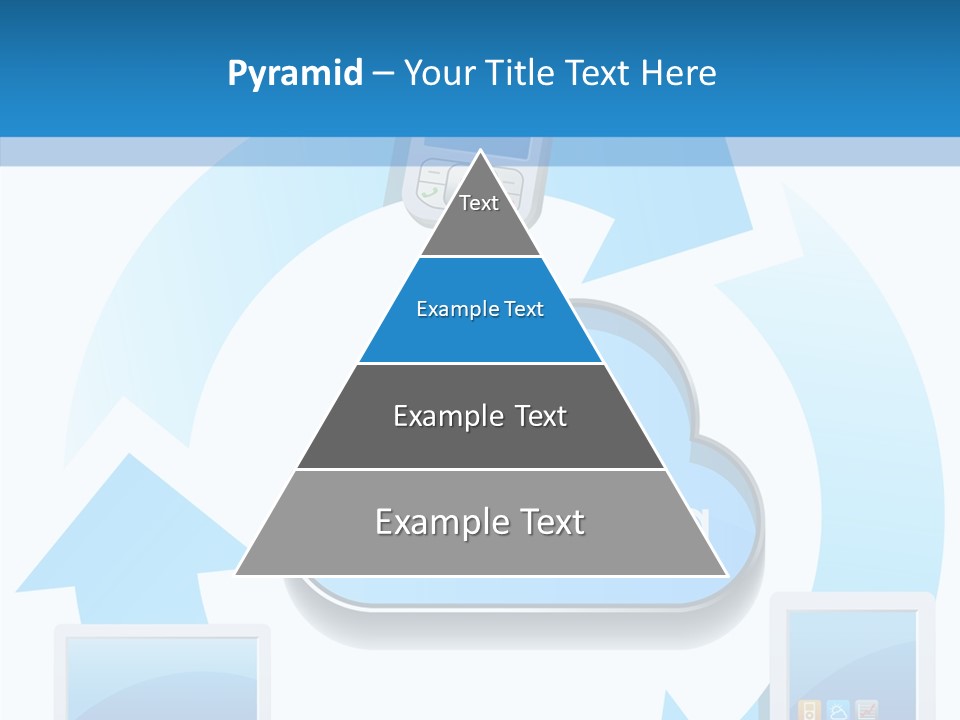 Pyramid – Your Title Text Here

Text

Example Text

Example Text

Example Text